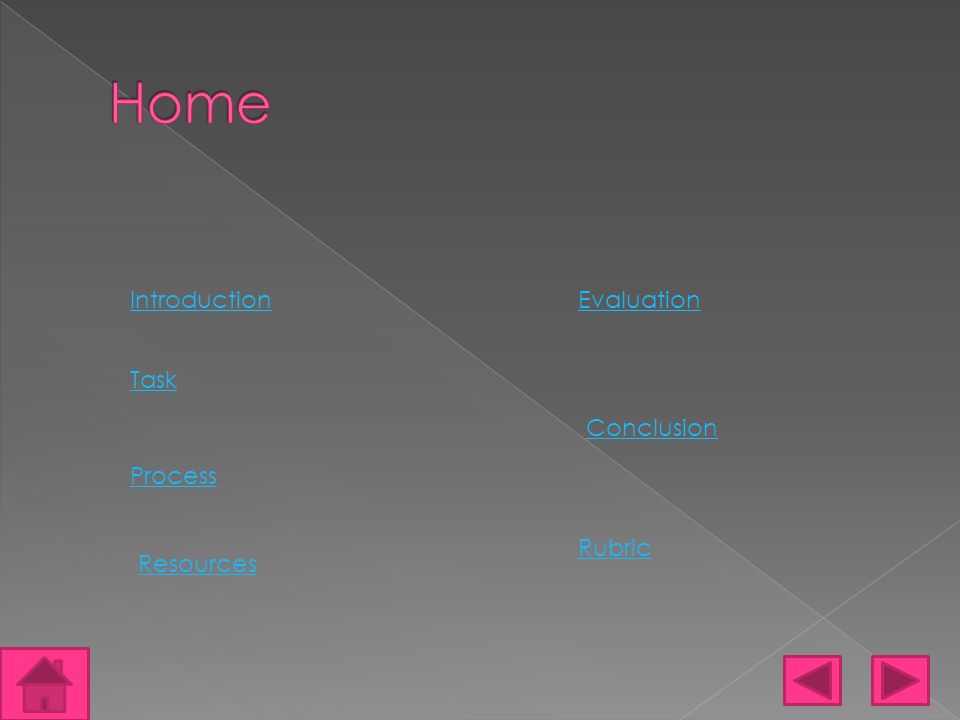 Home

Introduction

Task

Process

Resources

Evaluation

Conclusion

Rubric